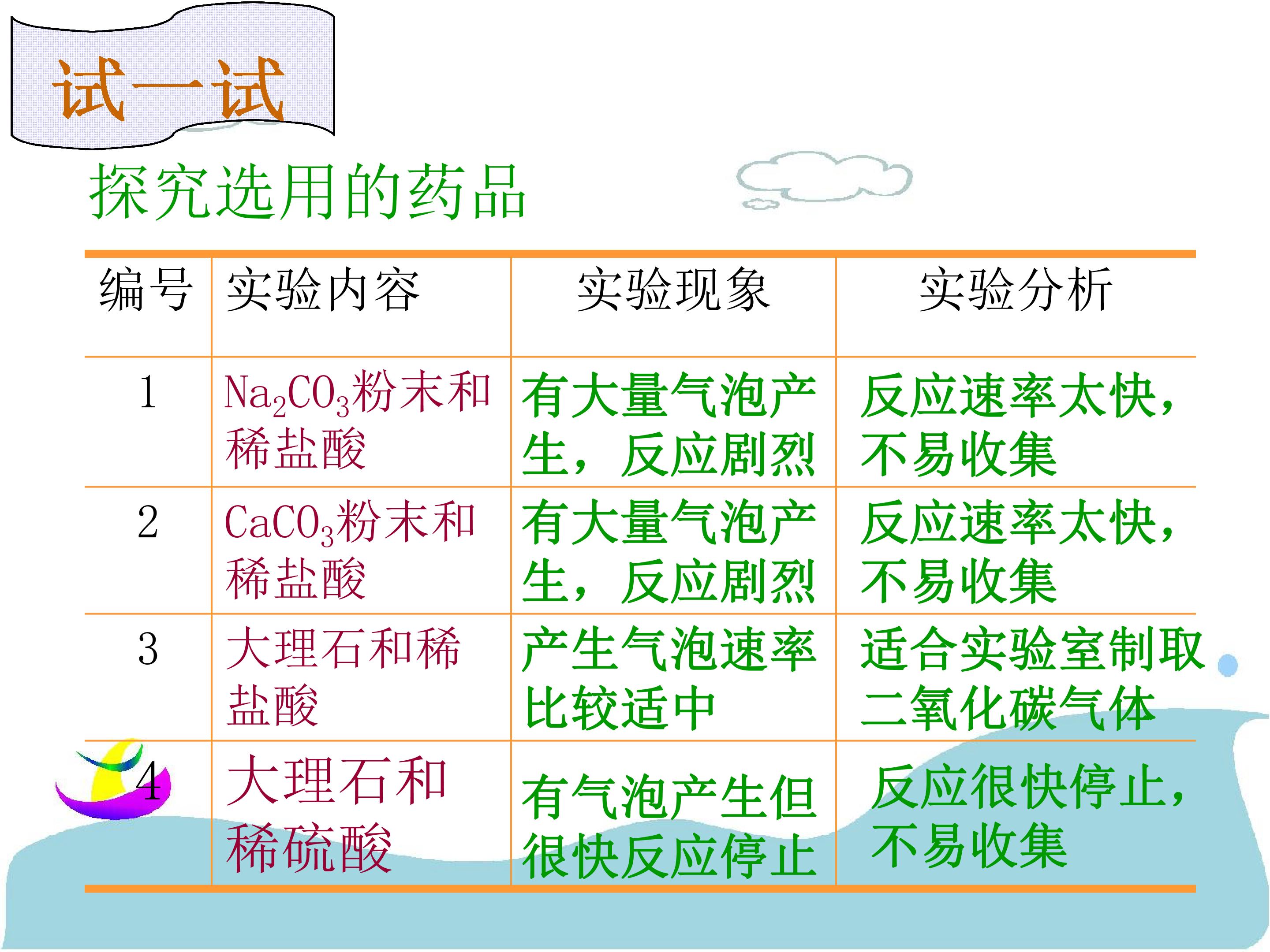 试一试

探究选用的药品

| 编号 | 实验内容 | 实验现象 | 实验分析 |
|---|---|---|---|
| 1 | $Na_2CO_3$粉末和稀盐酸 | 有大量气泡产生，反应剧烈 | 反应速率太快，不易收集 |
| 2 | $CaCO_3$粉末和稀盐酸 | 有大量气泡产生，反应剧烈 | 反应速率太快，不易收集 |
| 3 | 大理石和稀盐酸 | 产生气泡速率比较适中 | 适合实验室制取二氧化碳气体 |
| 4 | 大理石和稀硫酸 | 有气泡产生但很快反应停止 | 反应很快停止，不易收集 |